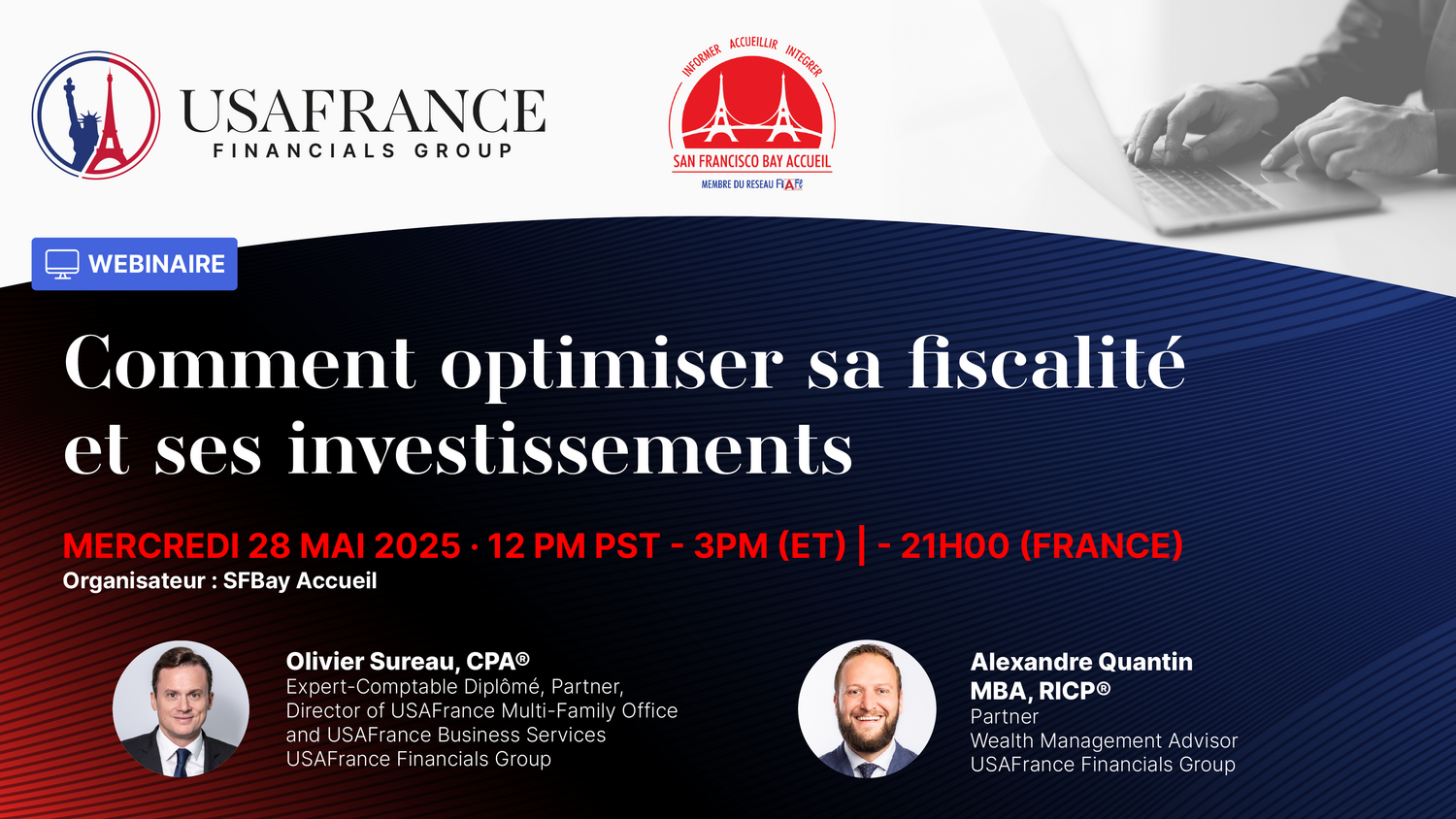 USAFRANCE
FINANCIALS GROUP

INFORMER ACCUEILLIR INTEGRER
SAN FRANCISCO BAY ACCUEIL
MEMBRE DU RESEAU FIAFE

WEBINAIRE

Comment optimiser sa fiscalité et ses investissements

MERCREDI 28 MAI 2025 · 12 PM PST - 3PM (ET) | - 21H00 (FRANCE)
Organisateur : SFBay Accueil

Olivier Sureau, CPA®
Expert-Comptable Diplômé, Partner,
Director of USAFrance Multi-Family Office
and USAFrance Business Services
USAFrance Financials Group

Alexandre Quantin
MBA, RICP®
Partner
Wealth Management Advisor
USAFrance Financials Group